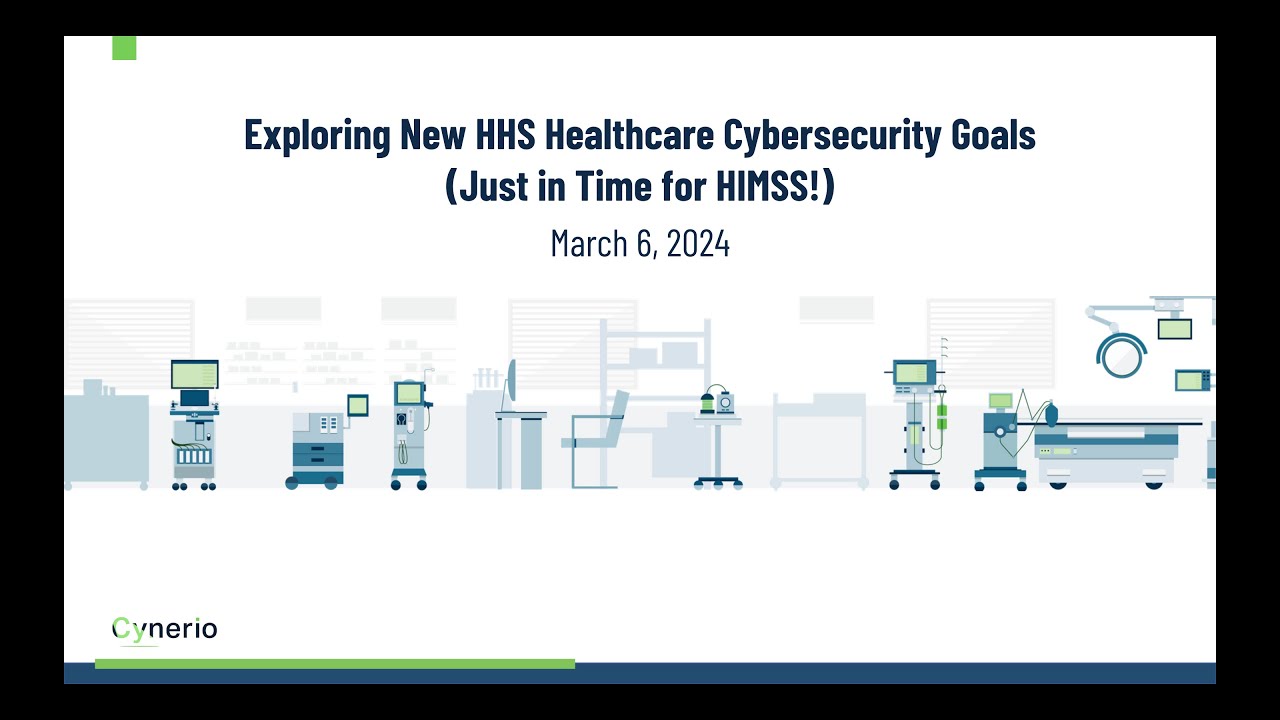 Exploring New HHS Healthcare Cybersecurity Goals
(Just in Time for HIMSS!)

March 6, 2024

Cynerio